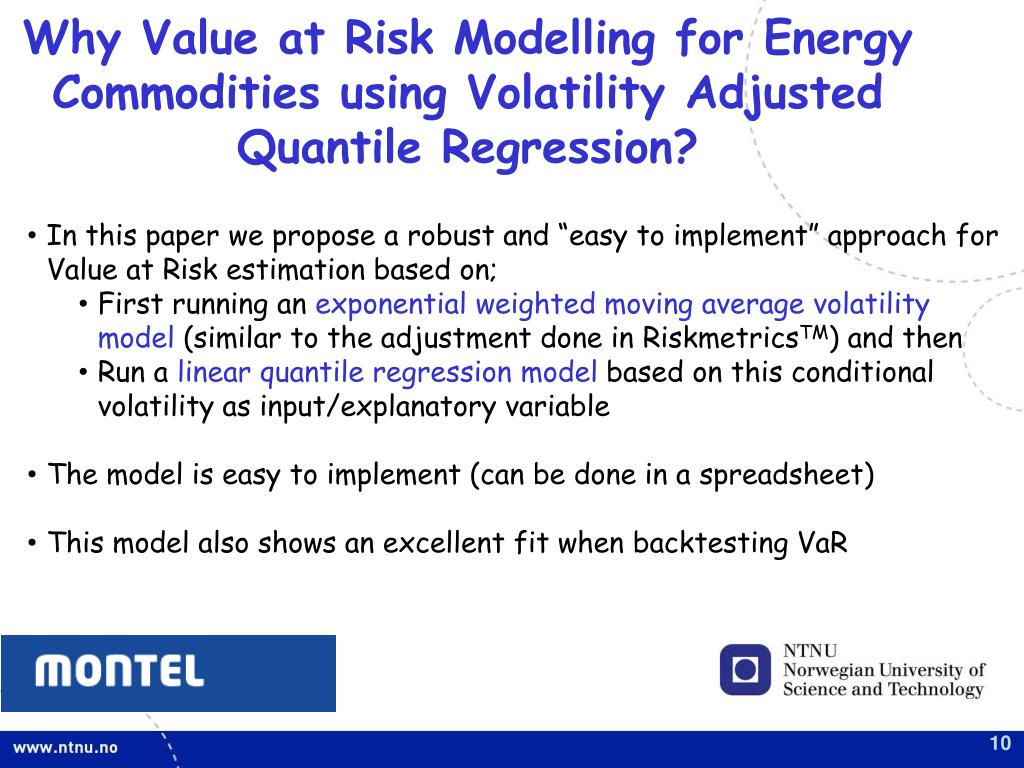 Why Value at Risk Modelling for Energy Commodities using Volatility Adjusted Quantile Regression?

• In this paper we propose a robust and “easy to implement” approach for Value at Risk estimation based on;
• First running an exponential weighted moving average volatility model (similar to the adjustment done in Riskmetrics$^{TM}$) and then
• Run a linear quantile regression model based on this conditional volatility as input/explanatory variable

• The model is easy to implement (can be done in a spreadsheet)

• This model also shows an excellent fit when backtesting VaR

MONTEL

NTNU
Norwegian University of Science and Technology

www.ntnu.no

10